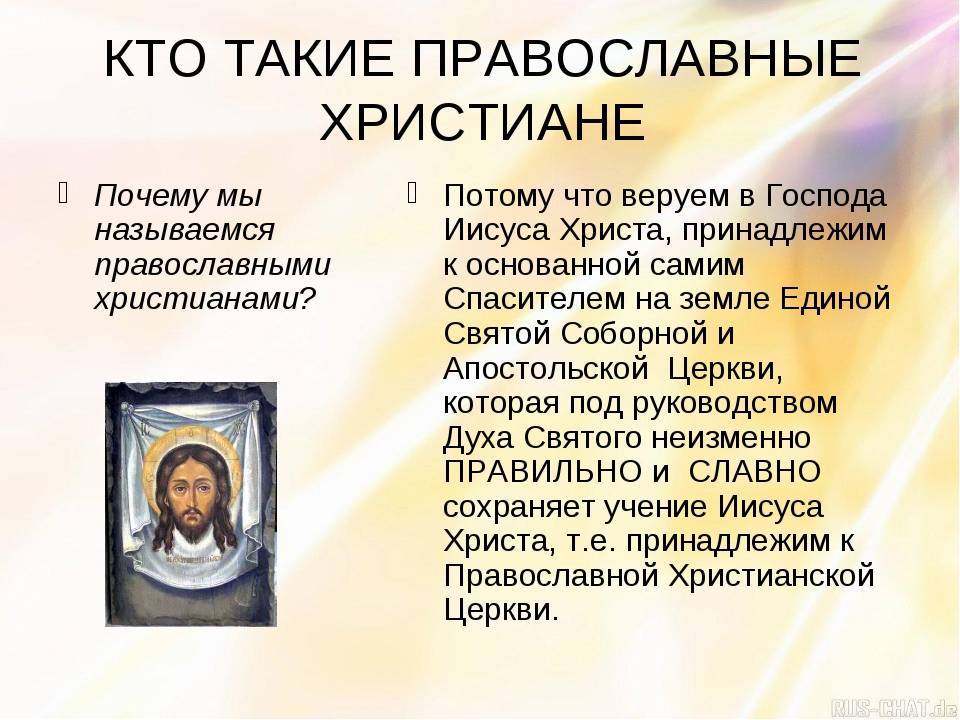 КТО ТАКИЕ ПРАВОСЛАВНЫЕ ХРИСТИАНЕ

Почему мы называемся православными христианами?

Потому что веруем в Господа Иисуса Христа, принадлежим к основанной самим Спасителем на земле Единой Святой Соборной и Апостольской Церкви, которая под руководством Духа Святого неизменно ПРАВИЛЬНО и СЛАВНО сохраняет учение Иисуса Христа, т.е. принадлежим к Православной Христианской Церкви.

RUS-CHAT.de